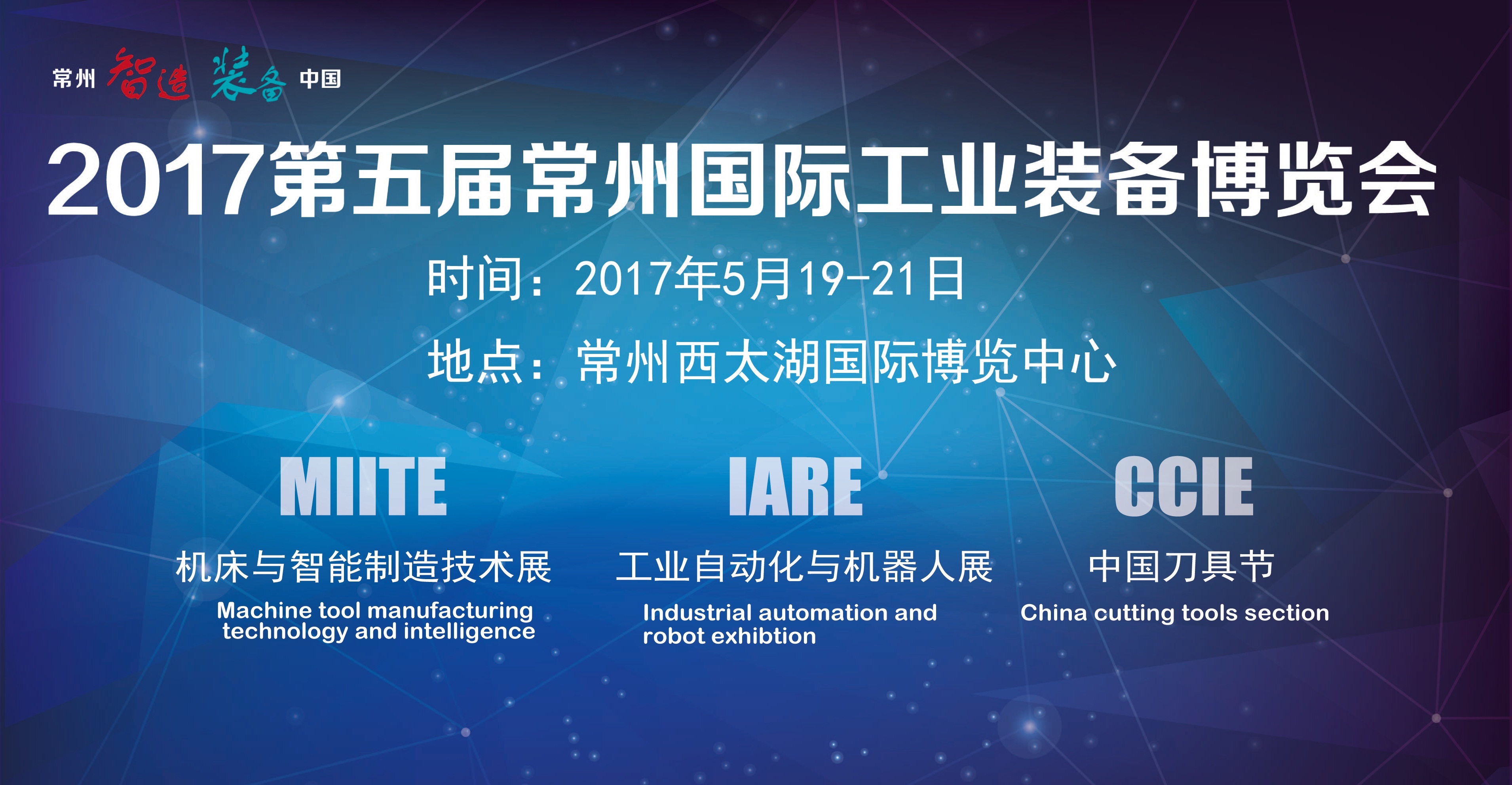 常州 智造 装备 中国

2017第五届常州国际工业装备博览会

时间：2017年5月19-21日

地点：常州西太湖国际博览中心

MIITE

机床与智能制造技术展

Machine tool manufacturing technology and intelligence

IARE

工业自动化与机器人展

Industrial automation and robot exhibtion

CCIE

中国刀具节

China cutting tools section